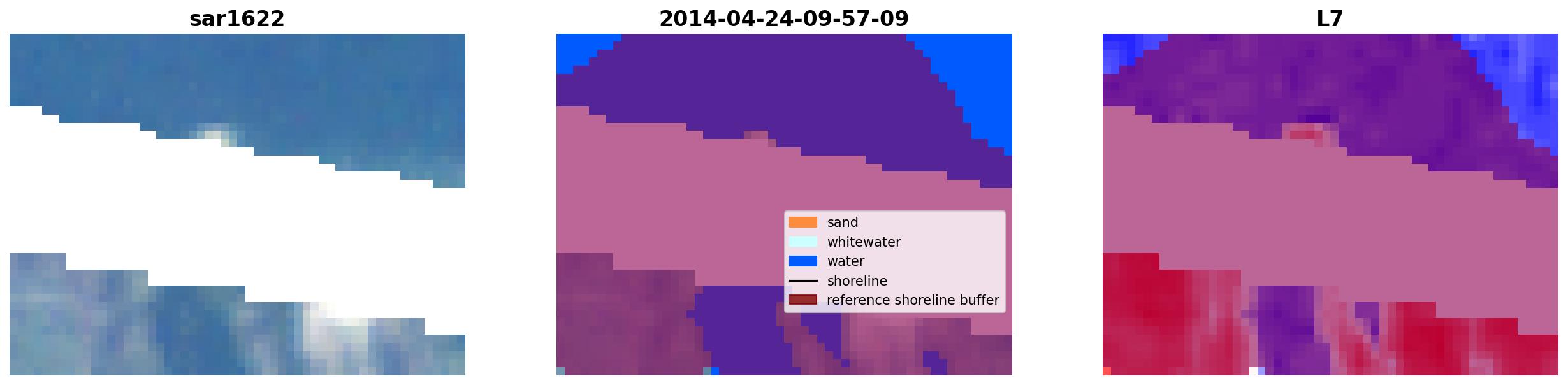 sar1622

2014-04-24-09-57-09

sand
whitewater
water
shoreline
reference shoreline buffer

L7